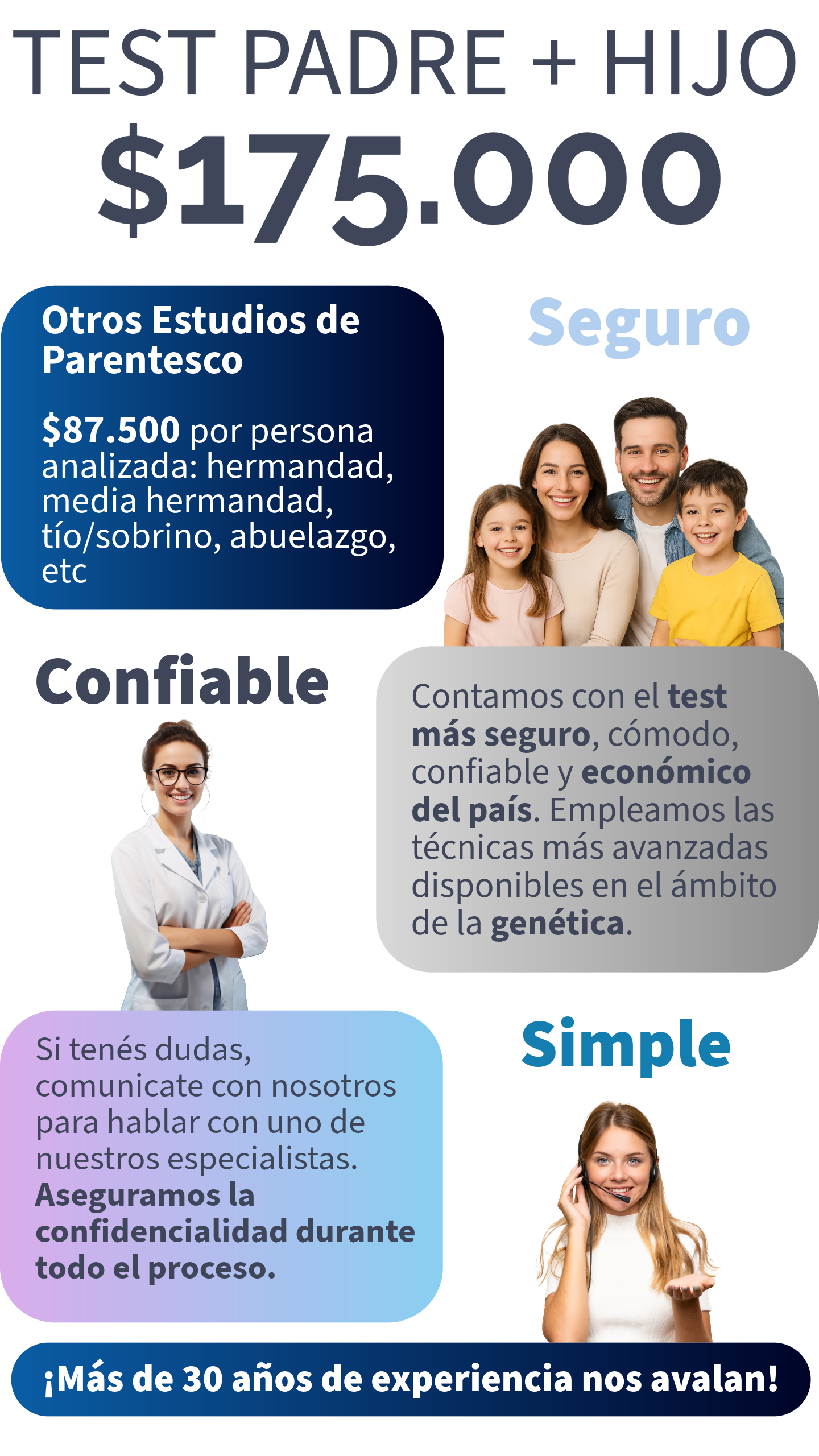 TEST PADRE + HIJO

$175.000

Otros Estudios de Parentesco

$87.500 por persona analizada: hermandad, media hermandad, tío/sobrino, abuelazgo, etc

Seguro

Confiable

Contamos con el test más seguro, cómodo, confiable y económico del país. Empleamos las técnicas más avanzadas disponibles en el ámbito de la genética.

Si tenés dudas, comunicate con nosotros para hablar con uno de nuestros especialistas. Aseguramos la confidencialidad durante todo el proceso.

Simple

¡Más de 30 años de experiencia nos avalan!